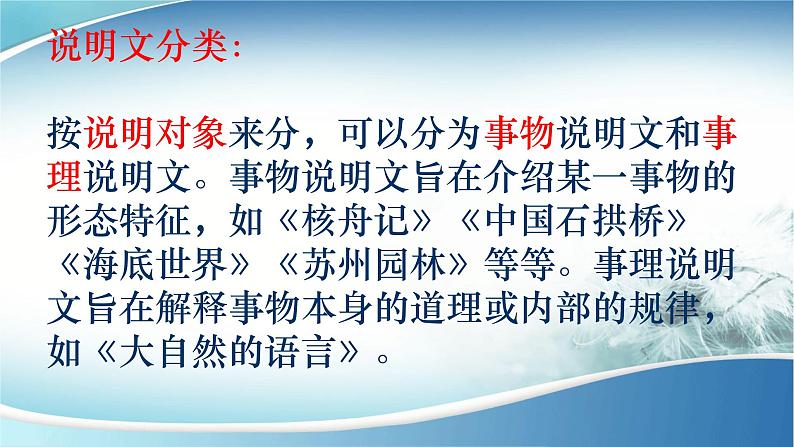 说明文分类:

按说明对象来分，可以分为事物说明文和事理说明文。事物说明文旨在介绍某一事物的形态特征，如《核舟记》《中国石拱桥》《海底世界》《苏州园林》等等。事理说明文旨在解释事物本身的道理或内部的规律，如《大自然的语言》。